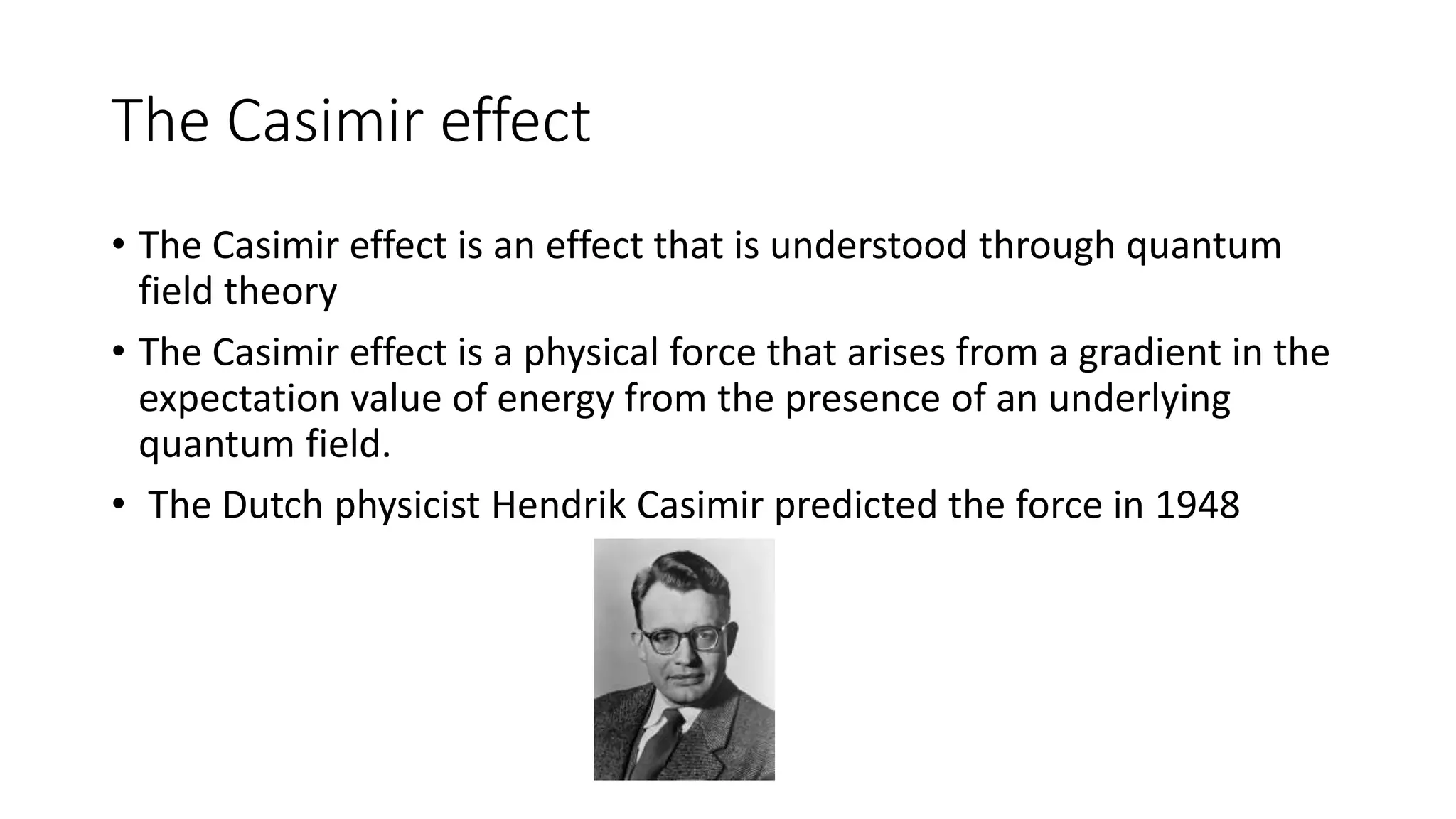 The Casimir effect

• The Casimir effect is an effect that is understood through quantum field theory

• The Casimir effect is a physical force that arises from a gradient in the expectation value of energy from the presence of an underlying quantum field.

• The Dutch physicist Hendrik Casimir predicted the force in 1948